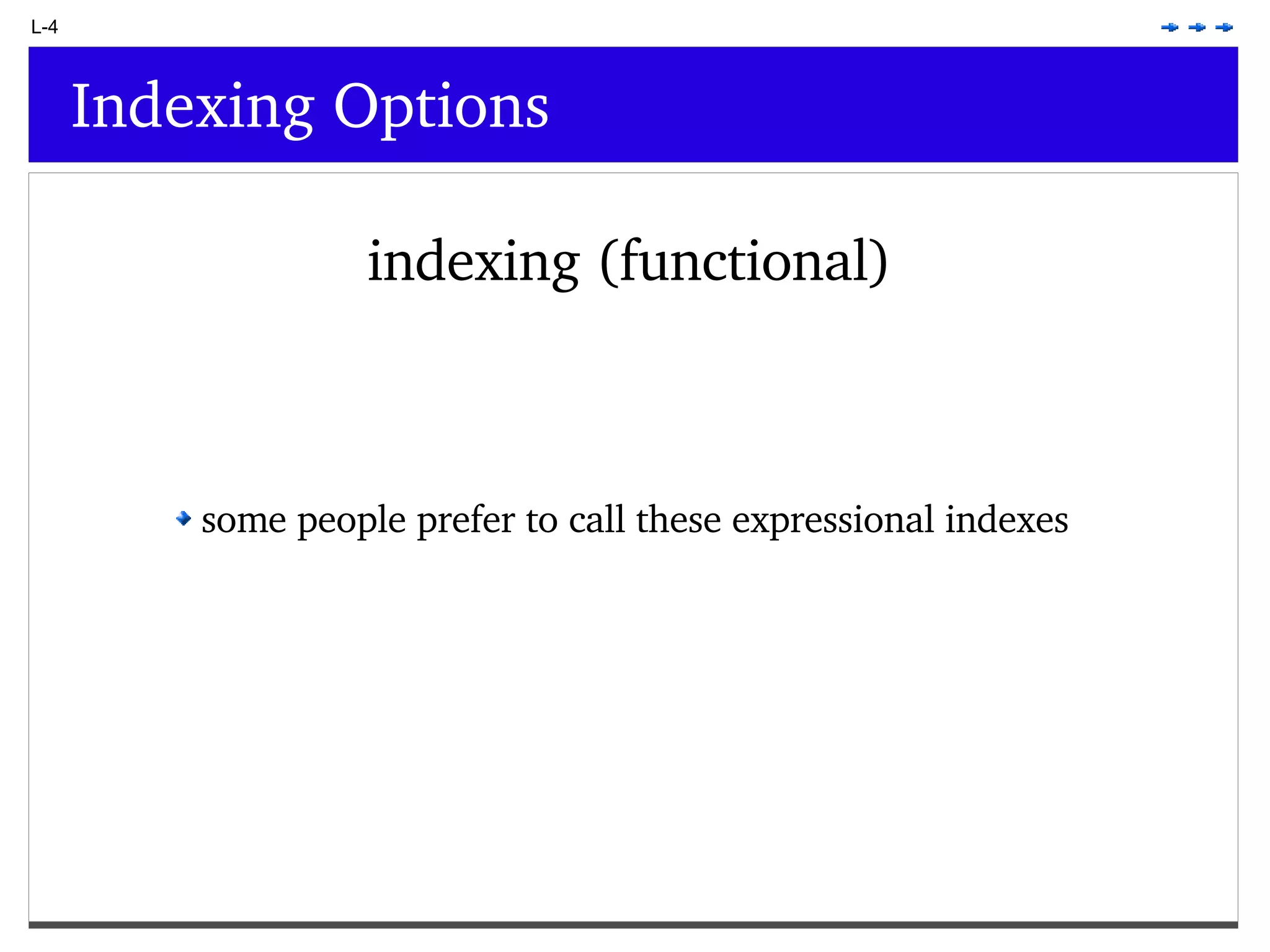 L-4

Indexing Options

indexing (functional)

some people prefer to call these expressional indexes